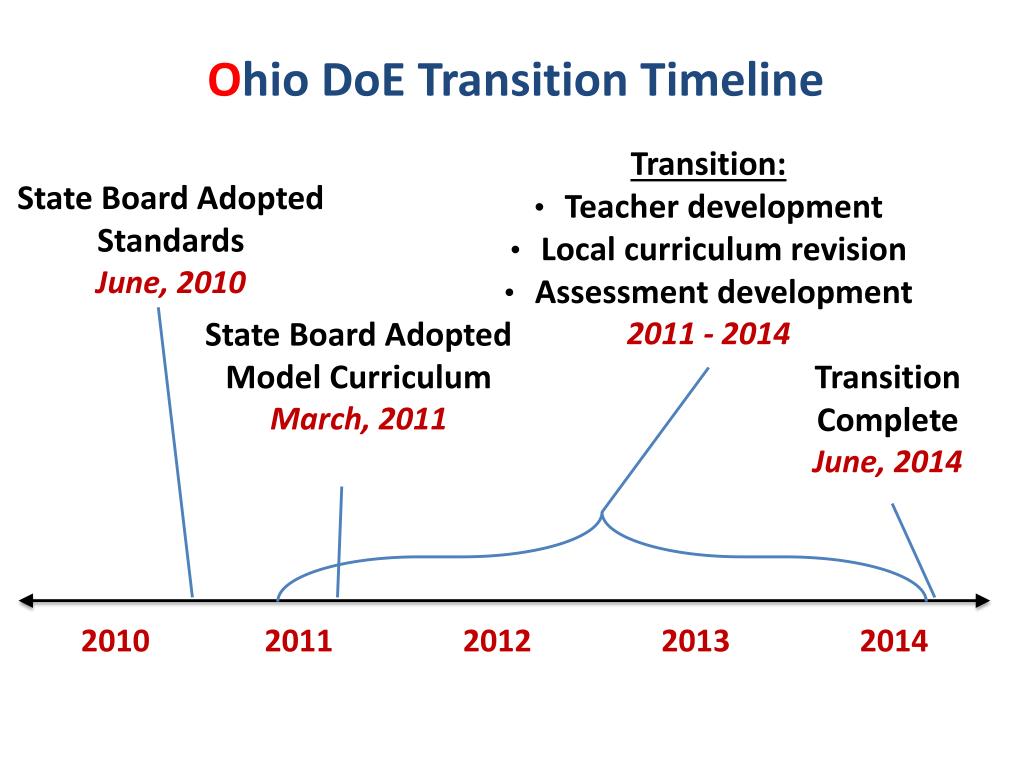 Ohio DoE Transition Timeline

State Board Adopted Standards
June, 2010

State Board Adopted Model Curriculum
March, 2011

Transition:
• Teacher development
• Local curriculum revision
• Assessment development
2011 - 2014

Transition Complete
June, 2014

2010 2011 2012 2013 2014